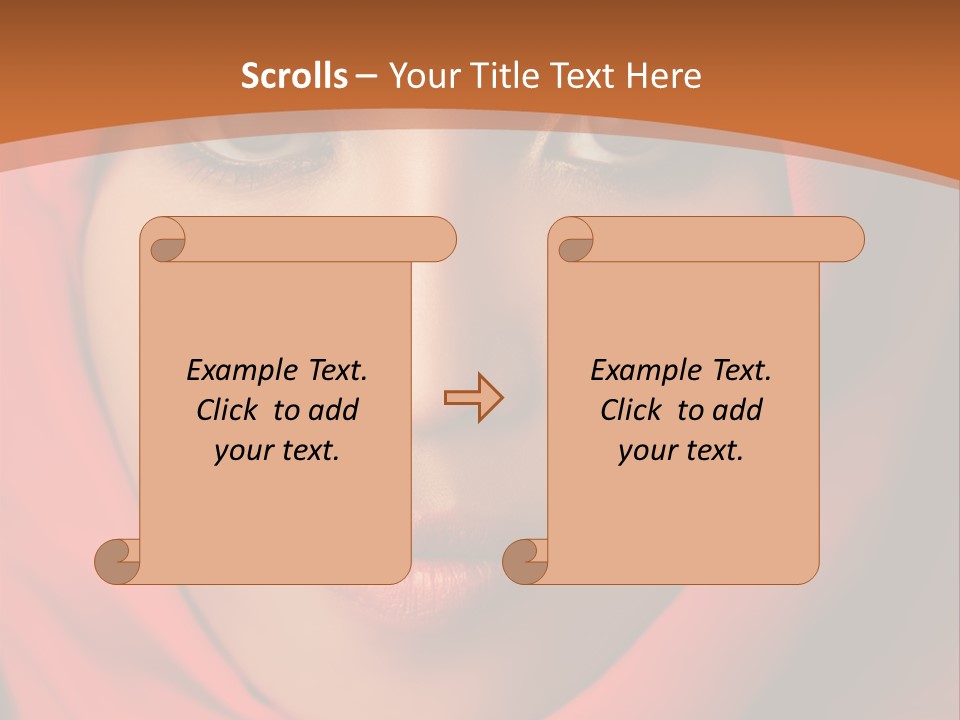 Scrolls – Your Title Text Here

Example Text.
Click to add
your text.

Example Text.
Click to add
your text.